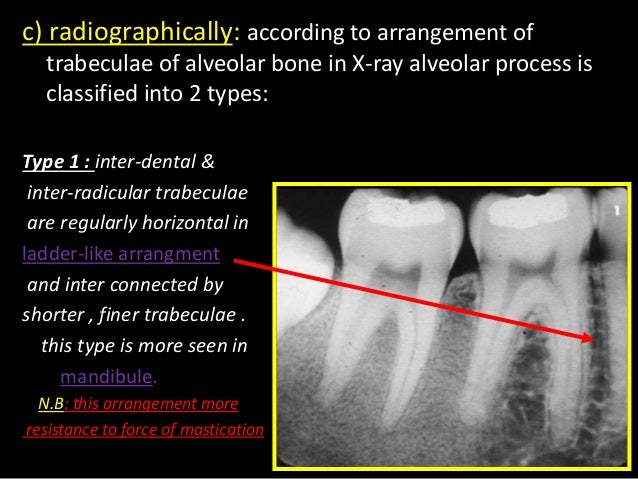 c) radiographically: according to arrangement of trabeculae of alveolar bone in X-ray alveolar process is classified into 2 types:

Type 1 : inter-dental & inter-radicular trabeculae are regularly horizontal in ladder-like arrangment and inter connected by shorter , finer trabeculae . this type is more seen in mandibule.

N.B: this arrangement more resistance to force of mastication

1